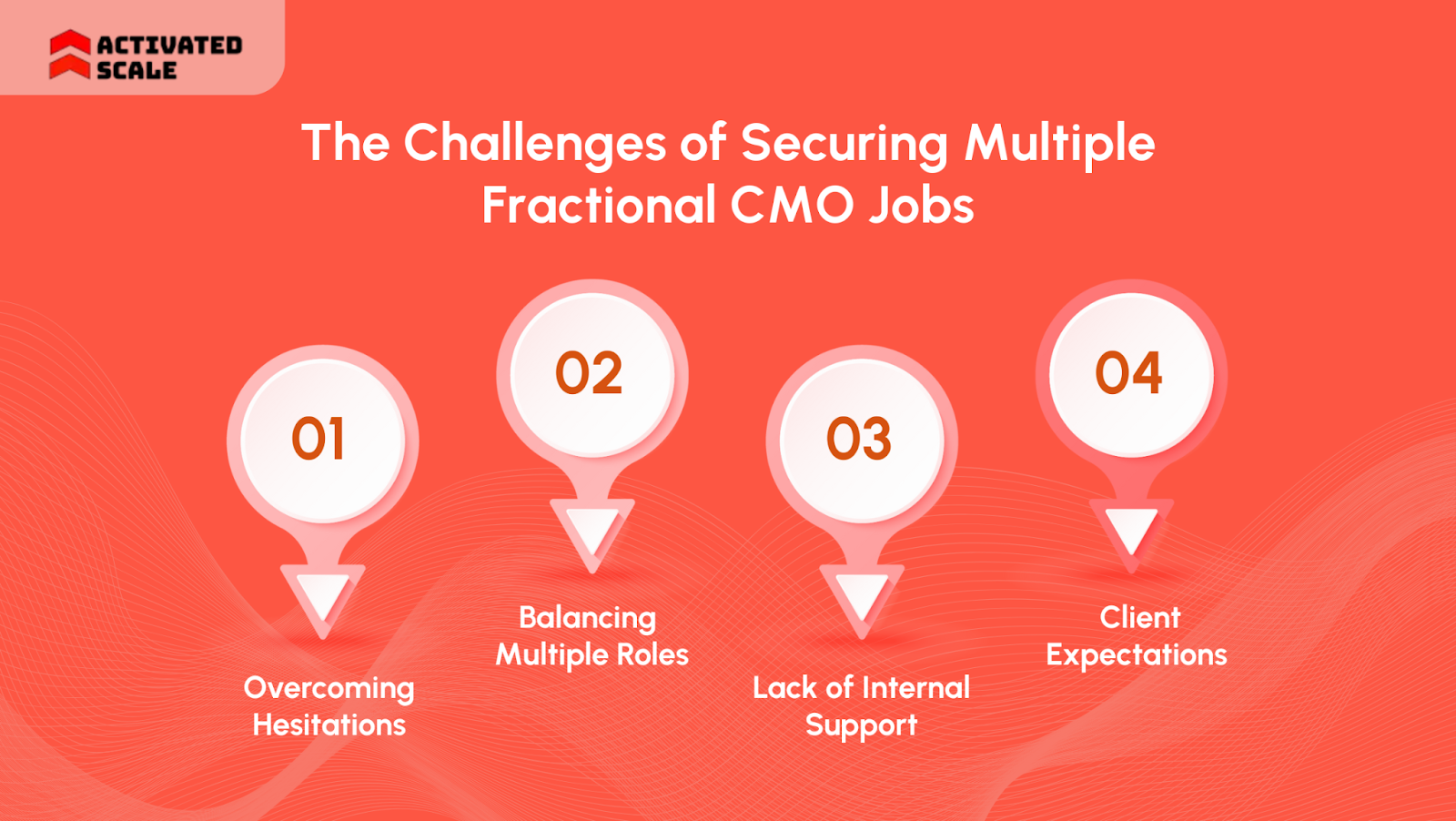 ACTIVATED SCALE

The Challenges of Securing Multiple Fractional CMO Jobs

01
Overcoming Hesitations

02
Balancing Multiple Roles

03
Lack of Internal Support

04
Client Expectations